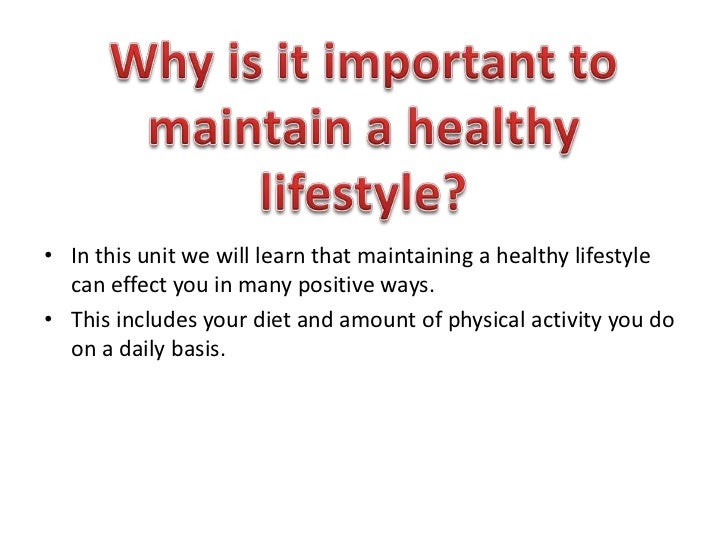 Why is it important to maintain a healthy lifestyle?

• In this unit we will learn that maintaining a healthy lifestyle can effect you in many positive ways.
• This includes your diet and amount of physical activity you do on a daily basis.